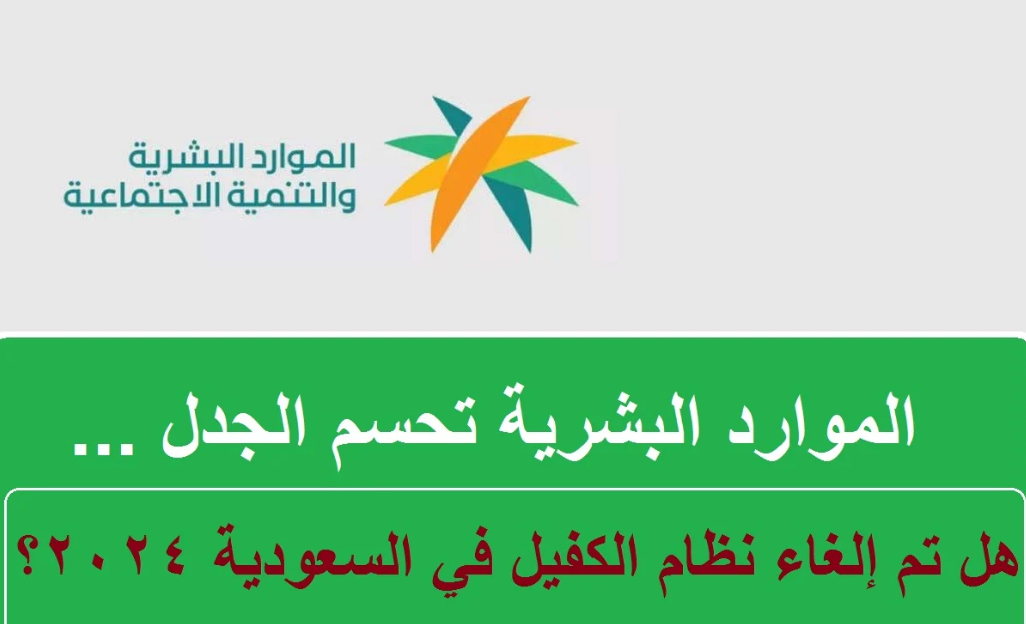 الموارد البشرية
والتنمية الاجتماعية

الموارد البشرية تحسم الجدل ...

هل تم إلغاء نظام الكفيل في السعودية ٢٠٢٤؟